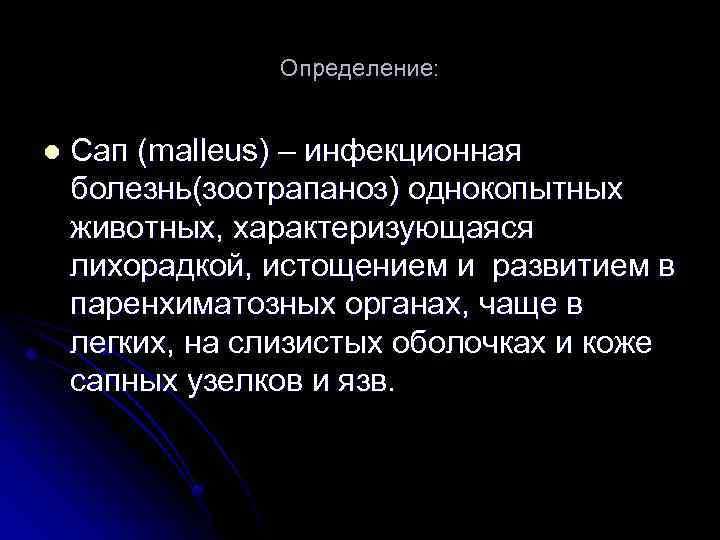 Определение:

Сап (malleus) – инфекционная болезнь(зоотрапаноз) однокопытных животных, характеризующаяся лихорадкой, истощением и развитием в паренхиматозных органах, чаще в легких, на слизистых оболочках и коже сапных узелков и язв.